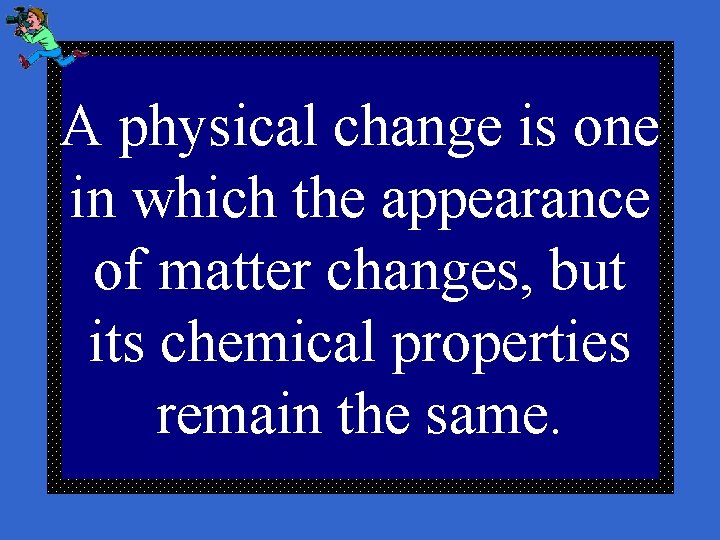 A physical change is one in which the appearance of matter changes, but its chemical properties remain the same.